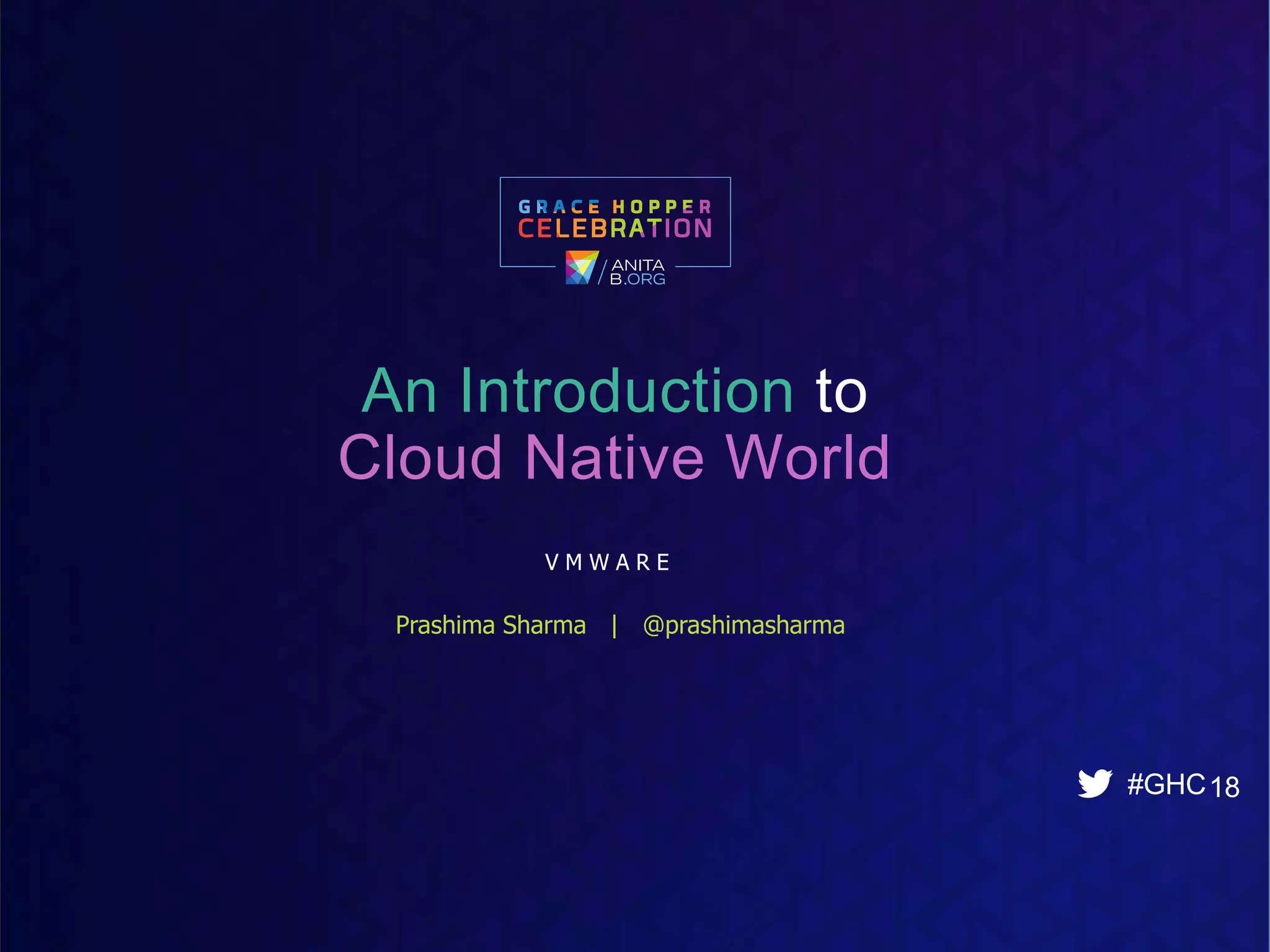 GRACE HOPPER CELEBRATION

ANITA B.ORG

An Introduction to Cloud Native World

VMWARE

Prashima Sharma | @prashimasharma

#GHC18